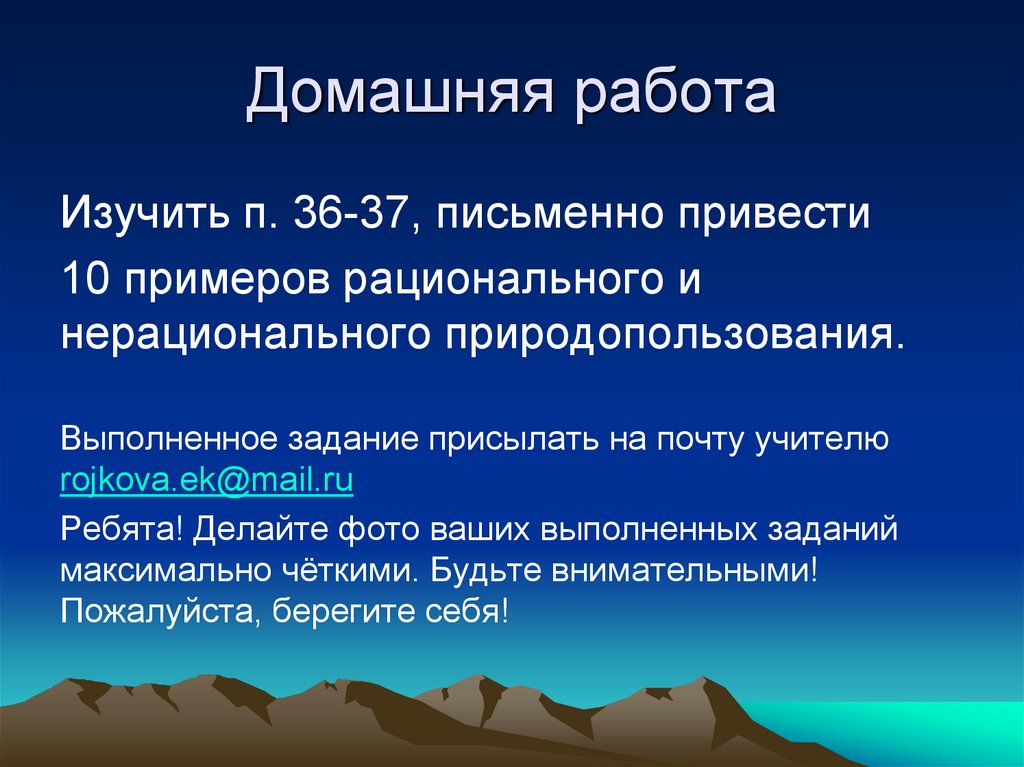 Домашняя работа

Изучить п. 36-37, письменно привести 10 примеров рационального и нерационального природопользования.

Выполненное задание присылать на почту учителю rojkova.ek@mail.ru

Ребята! Делайте фото ваших выполненных заданий максимально чёткими. Будьте внимательными! Пожалуйста, берегите себя!